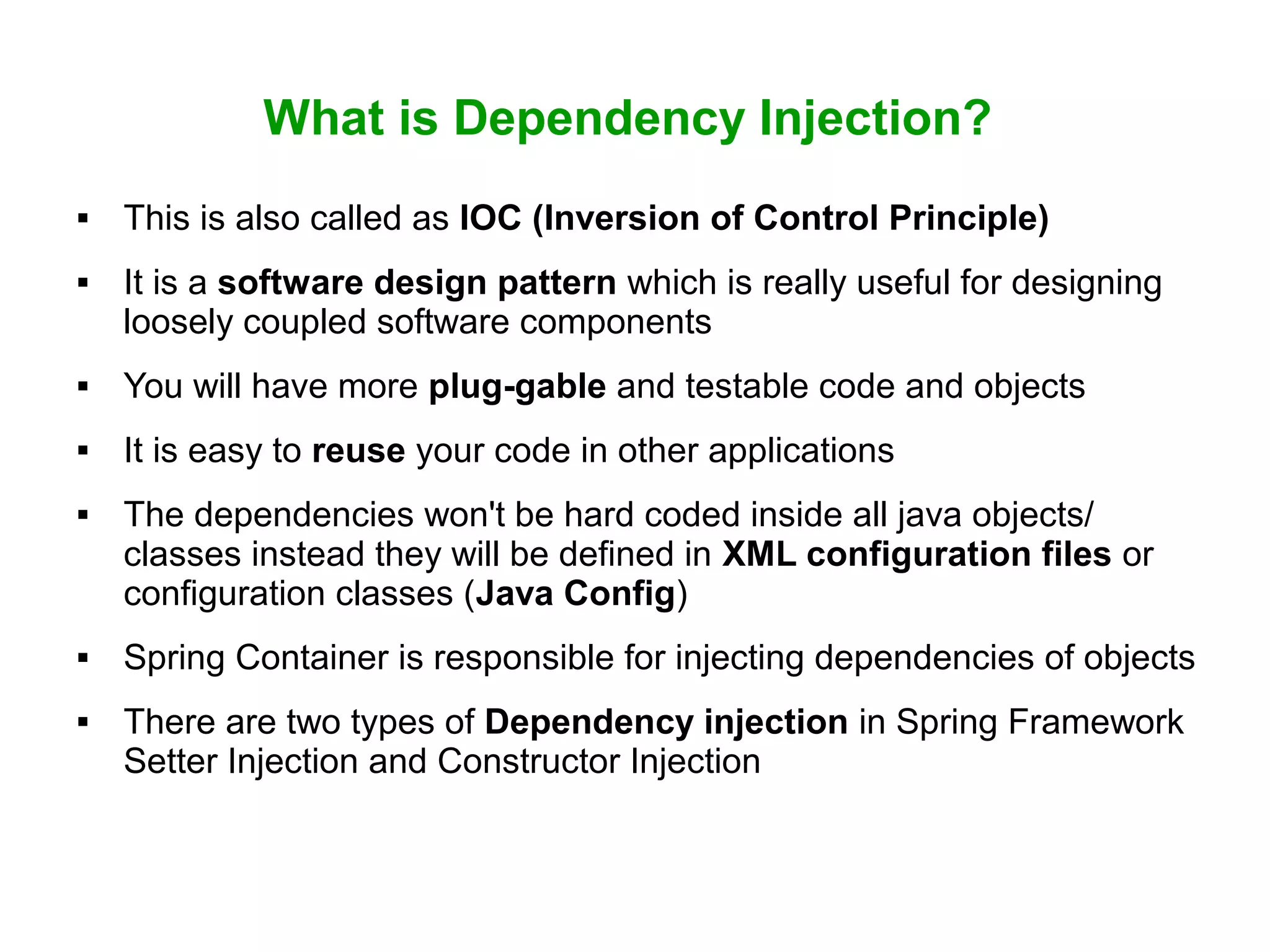 What is Dependency Injection?

▪ This is also called as IOC (Inversion of Control Principle)

▪ It is a software design pattern which is really useful for designing loosely coupled software components

▪ You will have more plug-gable and testable code and objects

▪ It is easy to reuse your code in other applications

▪ The dependencies won't be hard coded inside all java objects/ classes instead they will be defined in XML configuration files or configuration classes (Java Config)

▪ Spring Container is responsible for injecting dependencies of objects

▪ There are two types of Dependency injection in Spring Framework Setter Injection and Constructor Injection